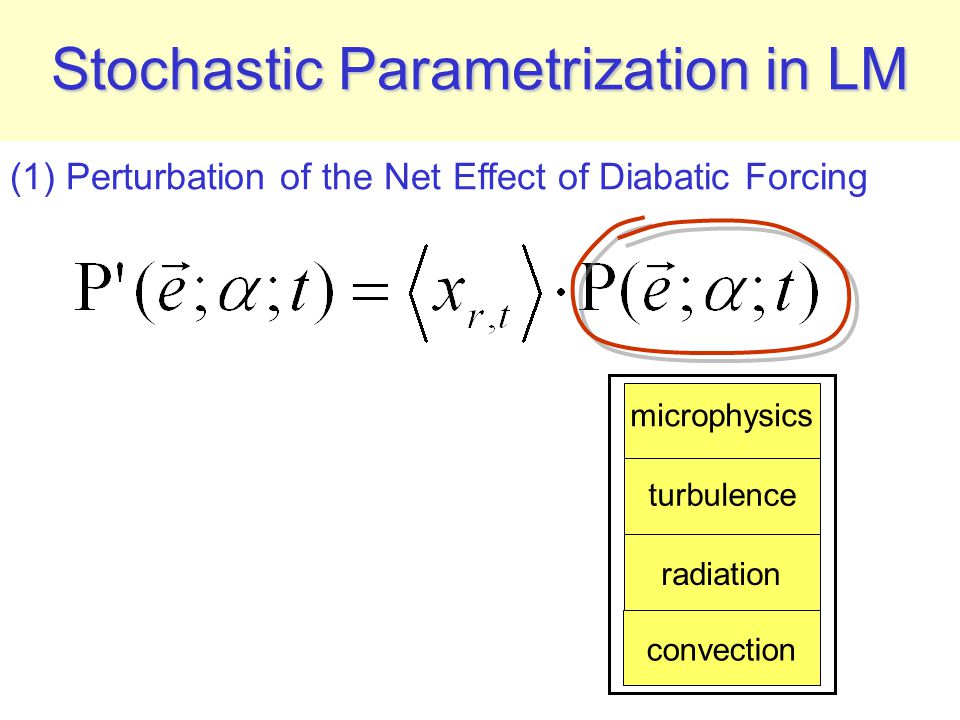 Stochastic Parametrization in LM

(1) Perturbation of the Net Effect of Diabatic Forcing

$P'(\vec{e};\alpha;t) = \langle x_{r,t} \rangle \cdot P(\vec{e};\alpha;t)$

microphysics

turbulence

radiation

convection